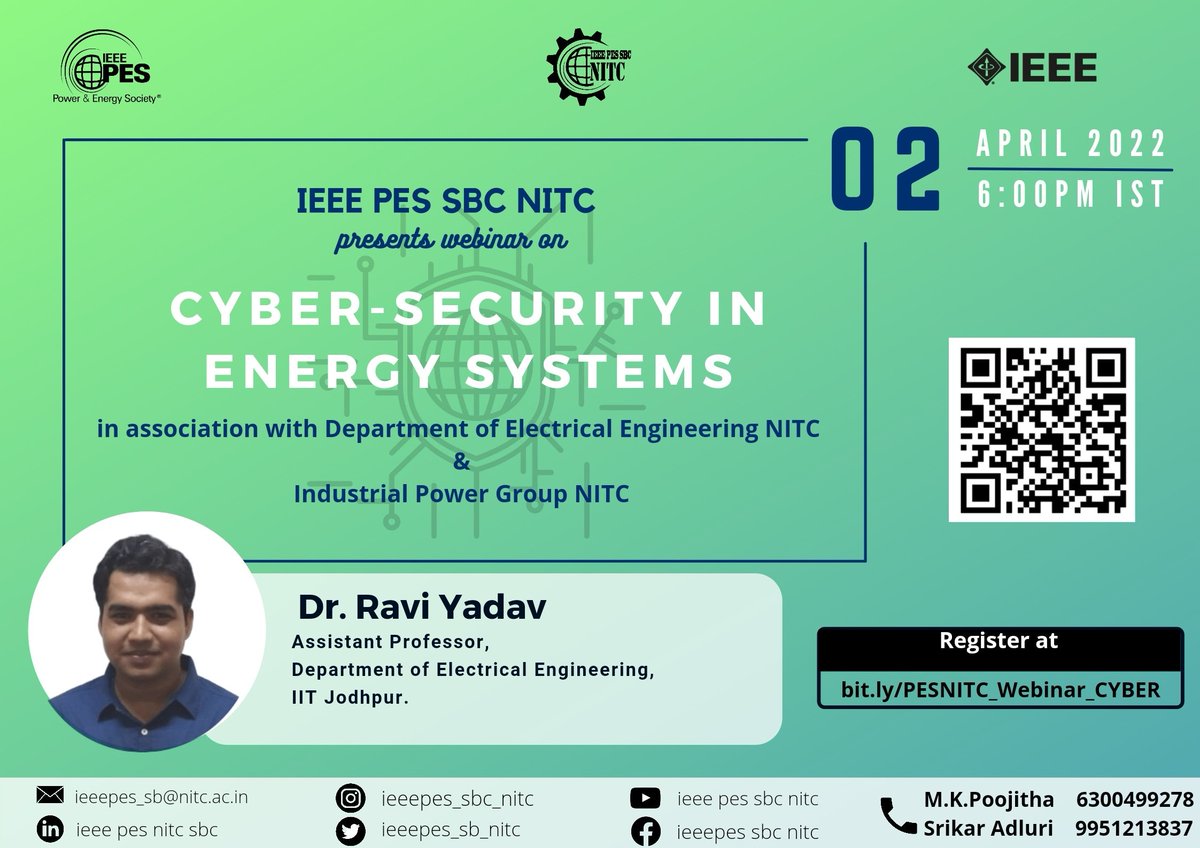 IEEE PES
Power & Energy Society®

IEEE PES SBC NITC

IEEE

02 APRIL 2022
6:00PM IST

IEEE PES SBC NITC
presents webinar on

CYBER-SECURITY IN ENERGY SYSTEMS

in association with Department of Electrical Engineering NITC
&
Industrial Power Group NITC

Dr. Ravi Yadav
Assistant Professor,
Department of Electrical Engineering,
IIT Jodhpur.

Register at
bit.ly/PESNITC_Webinar_CYBER

ieeepes_sb@nitc.ac.in
ieee pes nitc sbc
ieeepes_sbc_nitc
ieeepes_sb_nitc
ieee pes sbc nitc
ieeepes sbc nitc
M.K.Poojitha 6300499278
Srikar Adluri 9951213837